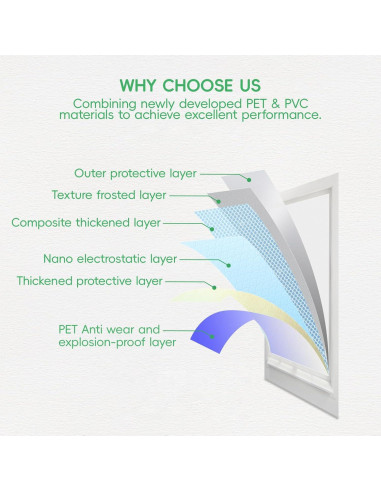 WHY CHOOSE US
Combining newly developed PET & PVC materials to achieve excellent performance.

Outer protective layer
Texture frosted layer
Composite thickened layer
Nano electrostatic layer
Thickened protective layer
PET Anti wear and explosion-proof layer